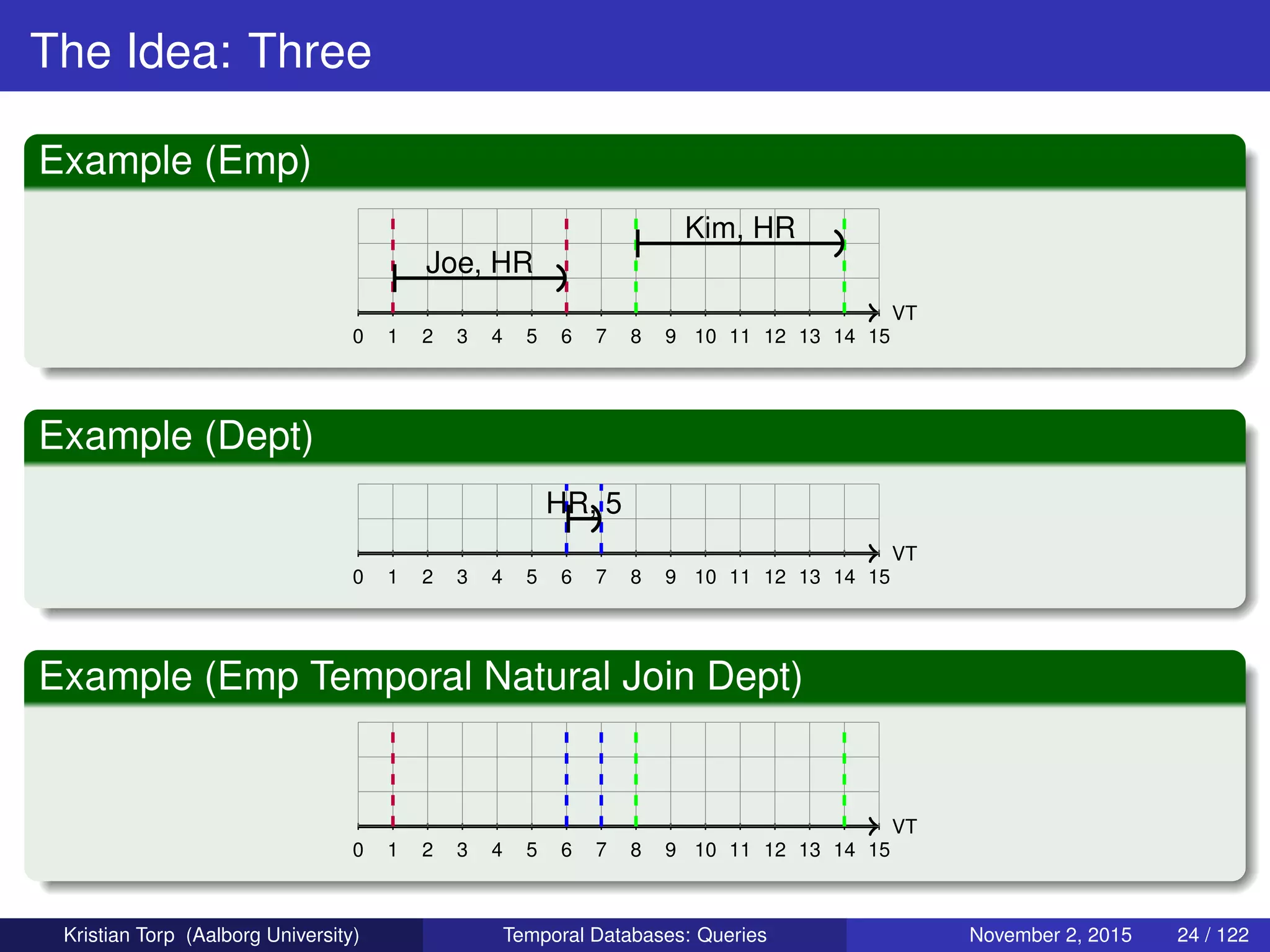 The Idea: Three

Example (Emp)

Kim, HR

Joe, HR

VT

0 1 2 3 4 5 6 7 8 9 10 11 12 13 14 15

Example (Dept)

HR, 5

VT

0 1 2 3 4 5 6 7 8 9 10 11 12 13 14 15

Example (Emp Temporal Natural Join Dept)

VT

0 1 2 3 4 5 6 7 8 9 10 11 12 13 14 15

Kristian Torp (Aalborg University) Temporal Databases: Queries November 2, 2015 24 / 122